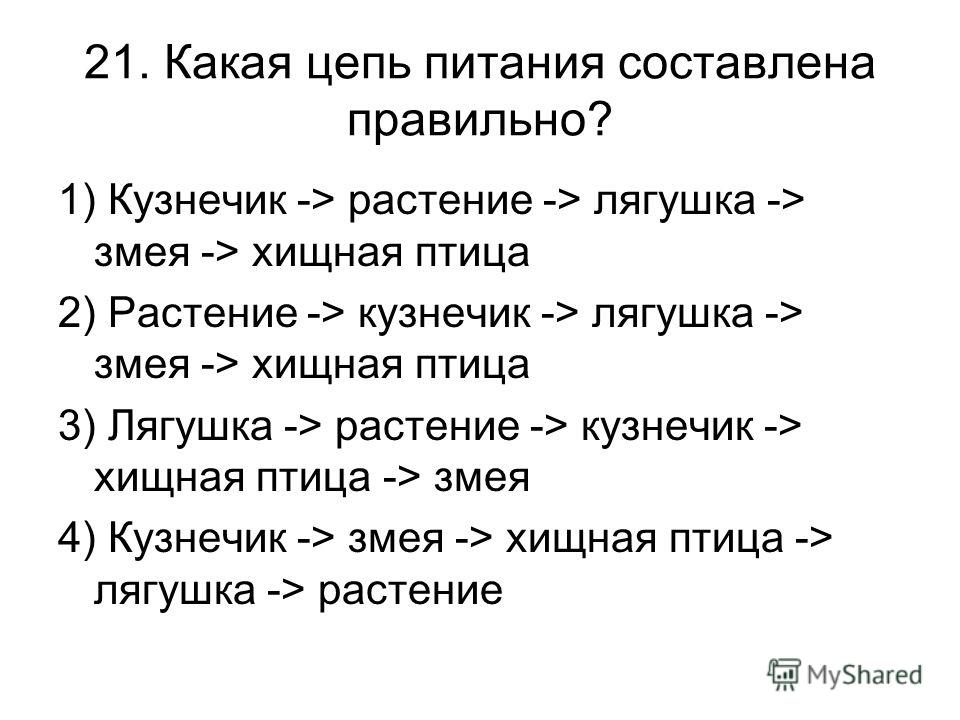 21. Какая цепь питания составлена правильно?

1) Кузнечик -> растение -> лягушка -> змея -> хищная птица

2) Растение -> кузнечик -> лягушка -> змея -> хищная птица

3) Лягушка -> растение -> кузнечик -> хищная птица -> змея

4) Кузнечик -> змея -> хищная птица -> лягушка -> растение

MyShared